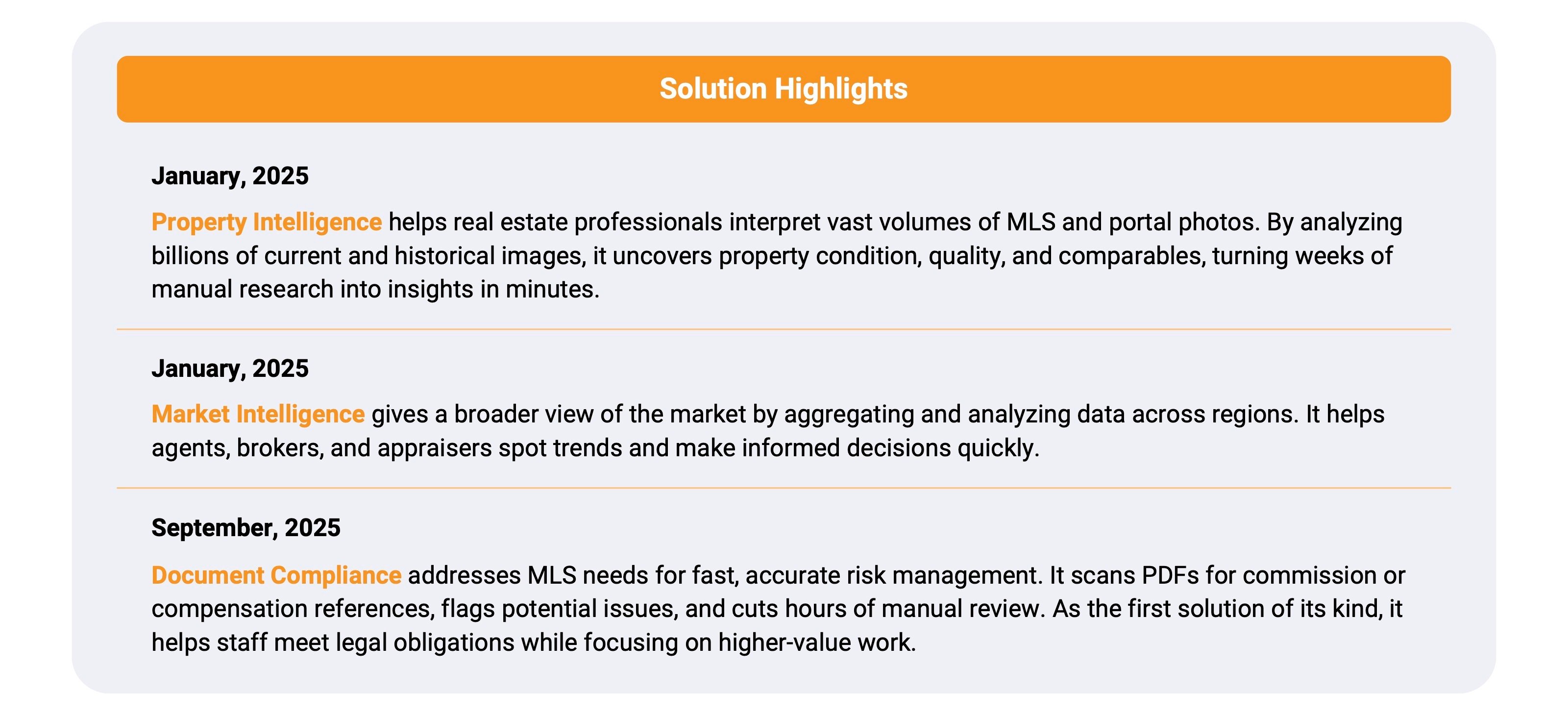 Solution Highlights

January, 2025

Property Intelligence helps real estate professionals interpret vast volumes of MLS and portal photos. By analyzing billions of current and historical images, it uncovers property condition, quality, and comparables, turning weeks of manual research into insights in minutes.

January, 2025

Market Intelligence gives a broader view of the market by aggregating and analyzing data across regions. It helps agents, brokers, and appraisers spot trends and make informed decisions quickly.

September, 2025

Document Compliance addresses MLS needs for fast, accurate risk management. It scans PDFs for commission or compensation references, flags potential issues, and cuts hours of manual review. As the first solution of its kind, it helps staff meet legal obligations while focusing on higher-value work.